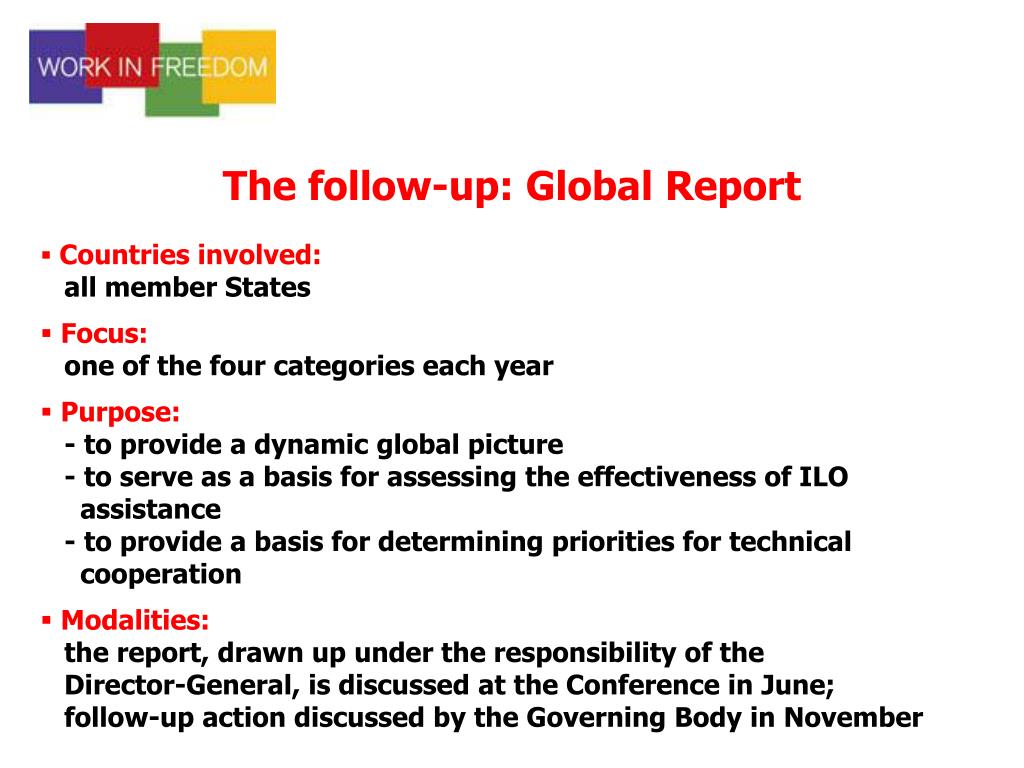 WORK IN FREEDOM

The follow-up: Global Report

▪ Countries involved:
all member States

▪ Focus:
one of the four categories each year

▪ Purpose:
- to provide a dynamic global picture
- to serve as a basis for assessing the effectiveness of ILO assistance
- to provide a basis for determining priorities for technical cooperation

▪ Modalities:
the report, drawn up under the responsibility of the Director-General, is discussed at the Conference in June; follow-up action discussed by the Governing Body in November